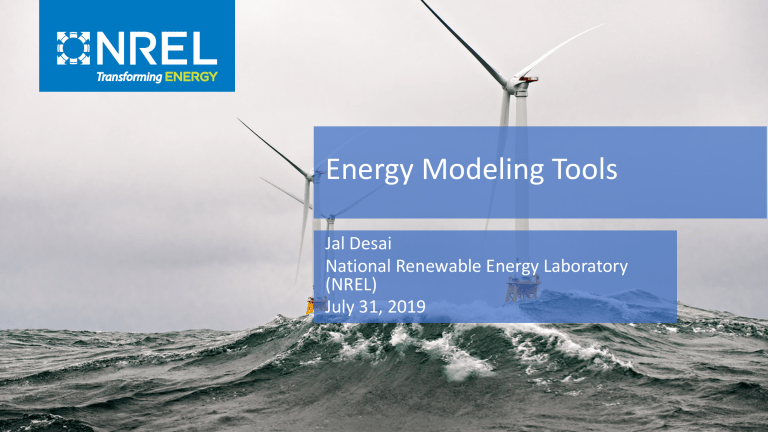 NREL
Transforming ENERGY

Energy Modeling Tools

Jal Desai
National Renewable Energy Laboratory (NREL)
July 31, 2019